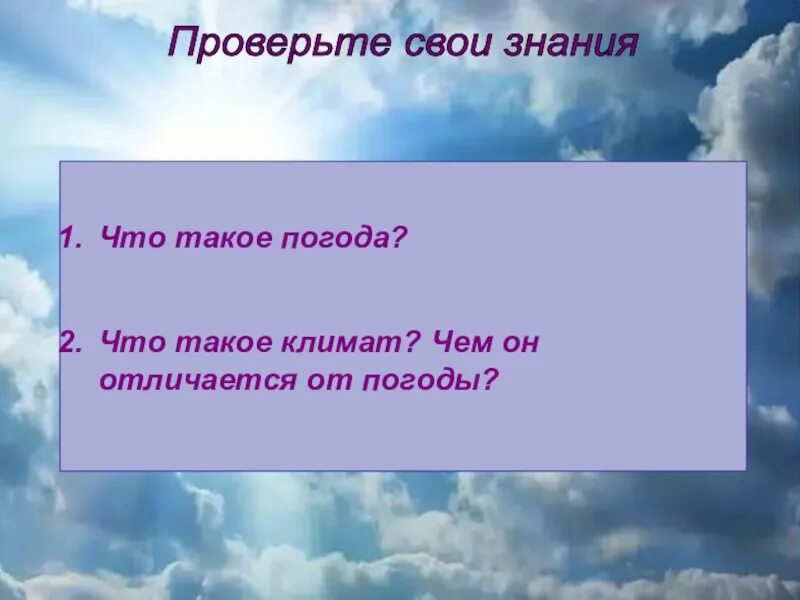 Проверьте свои знания

1. Что такое погода?

2. Что такое климат? Чем он отличается от погоды?